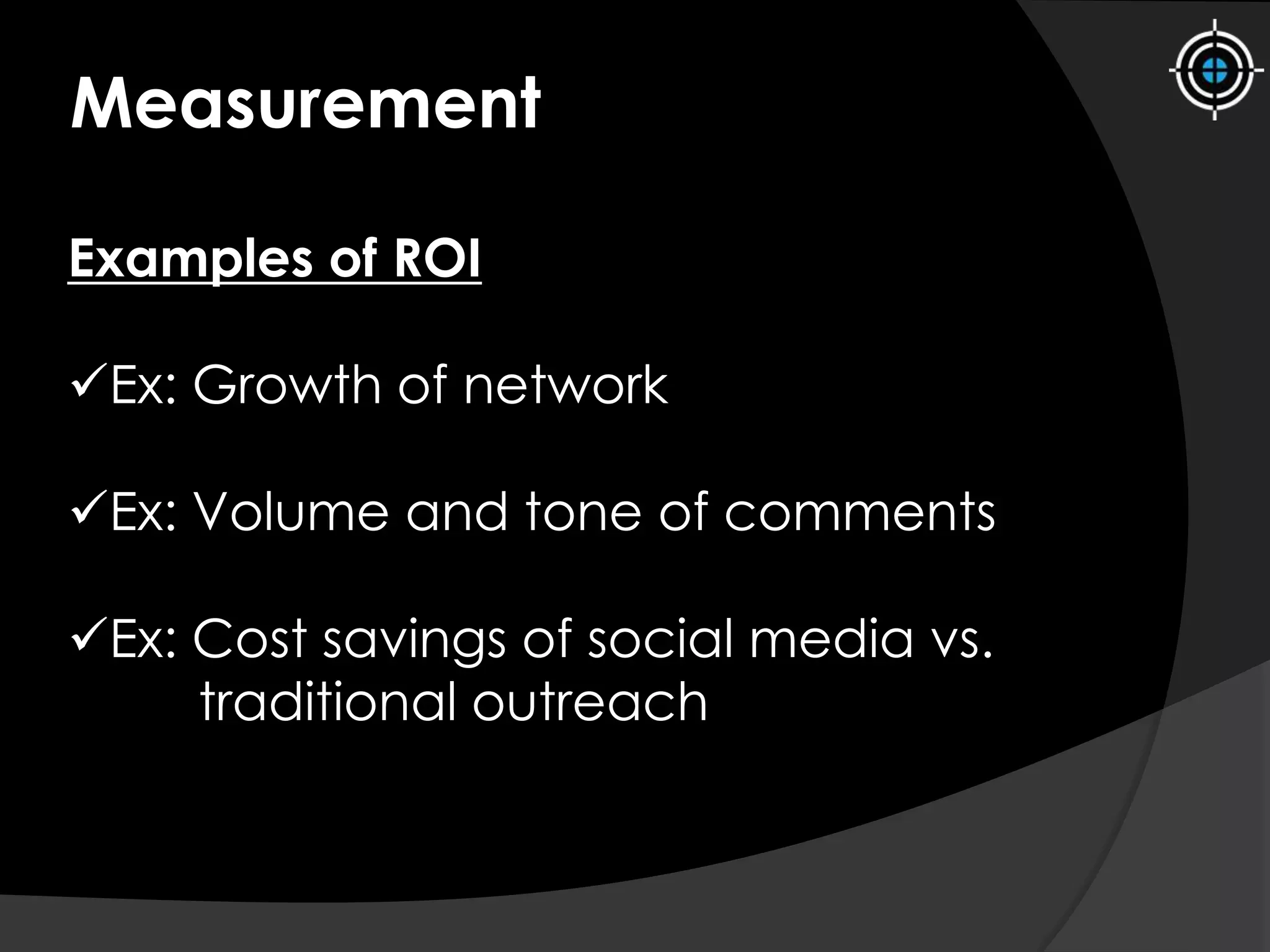 Measurement

Examples of ROI

✓Ex: Growth of network

✓Ex: Volume and tone of comments

✓Ex: Cost savings of social media vs. traditional outreach